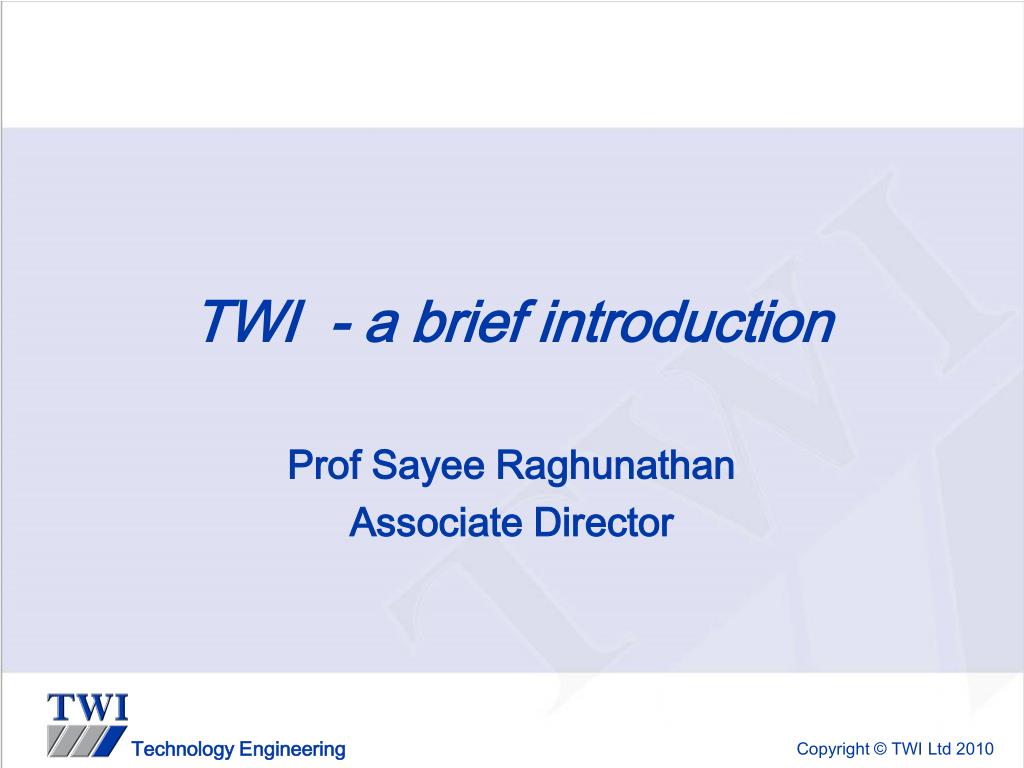 TWI - a brief introduction

Prof Sayee Raghunathan
Associate Director

TWI

Technology Engineering

Copyright © TWI Ltd 2010